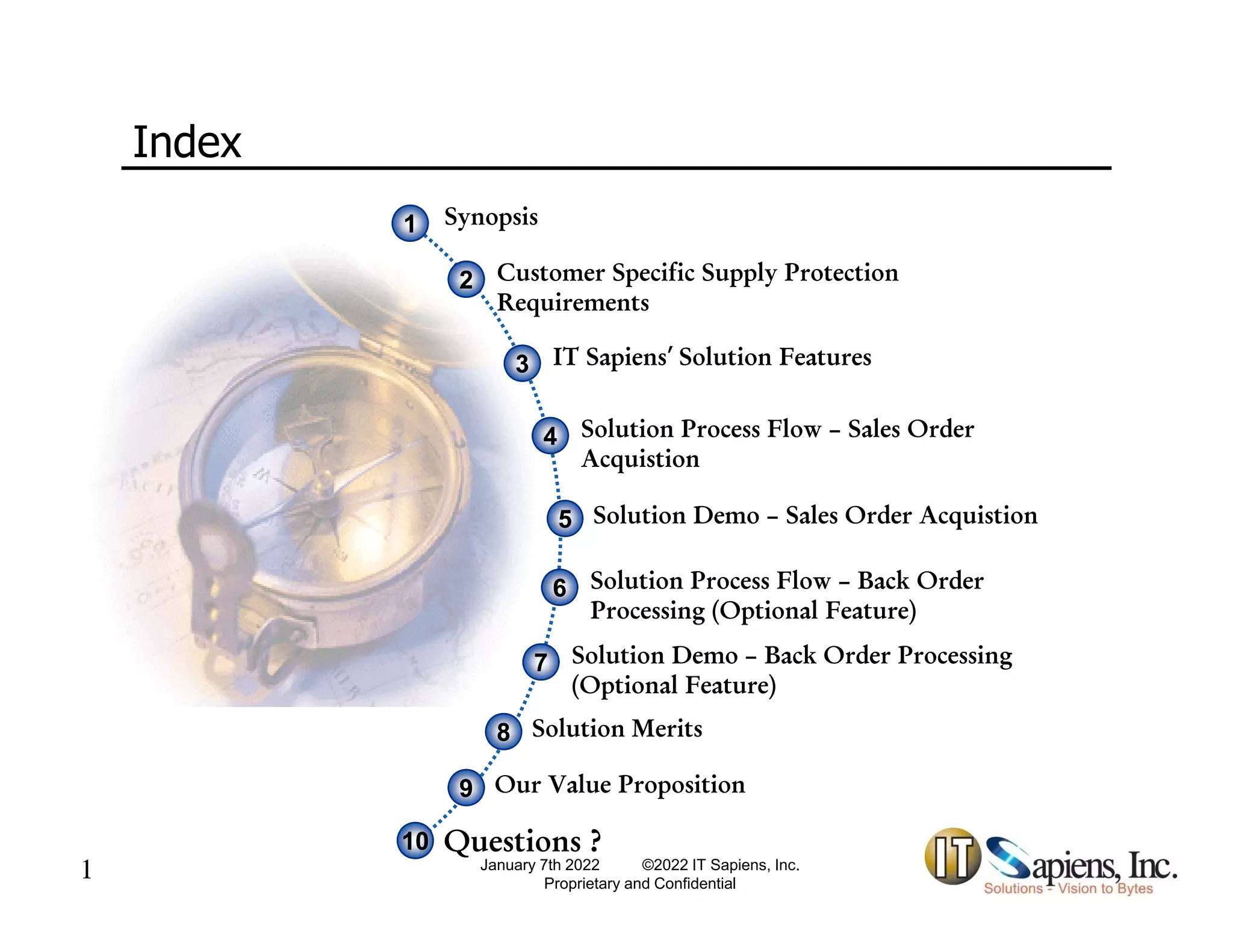 Index

1 Synopsis

2 Customer Specific Supply Protection Requirements

3 IT Sapiens' Solution Features

4 Solution Process Flow – Sales Order Acquistion

5 Solution Demo – Sales Order Acquistion

6 Solution Process Flow – Back Order Processing (Optional Feature)

7 Solution Demo – Back Order Processing (Optional Feature)

8 Solution Merits

9 Our Value Proposition

10 Questions ?

1

January 7th 2022 ©2022 IT Sapiens, Inc.
Proprietary and Confidential

IT Sapiens, Inc.
Solutions - Vision to Bytes